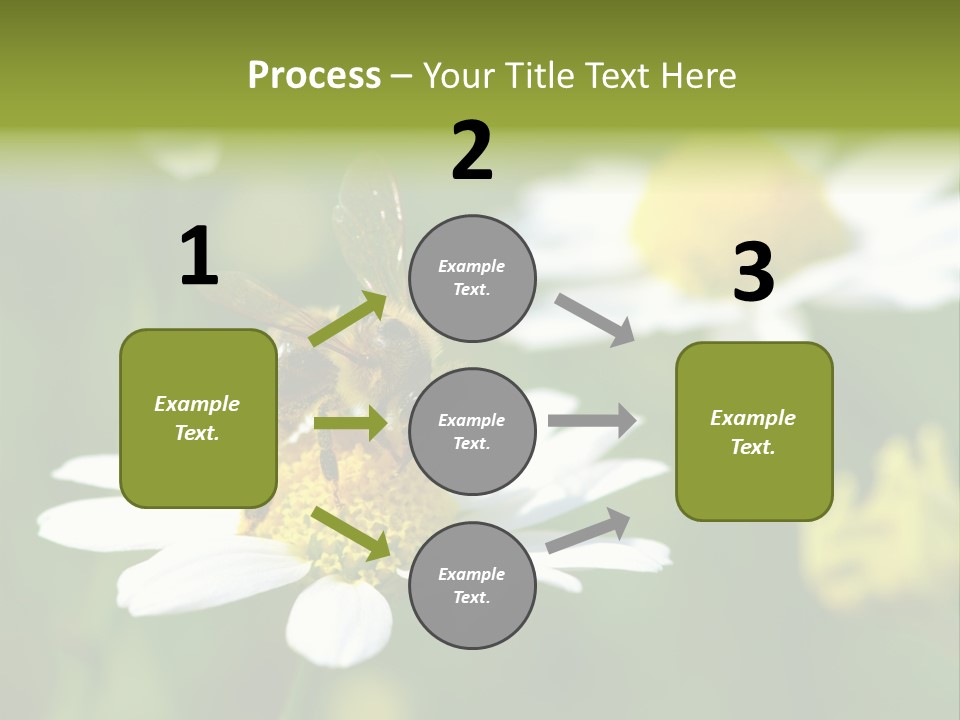 Process – Your Title Text Here

1

Example Text.

2

Example Text.

Example Text.

Example Text.

3

Example Text.